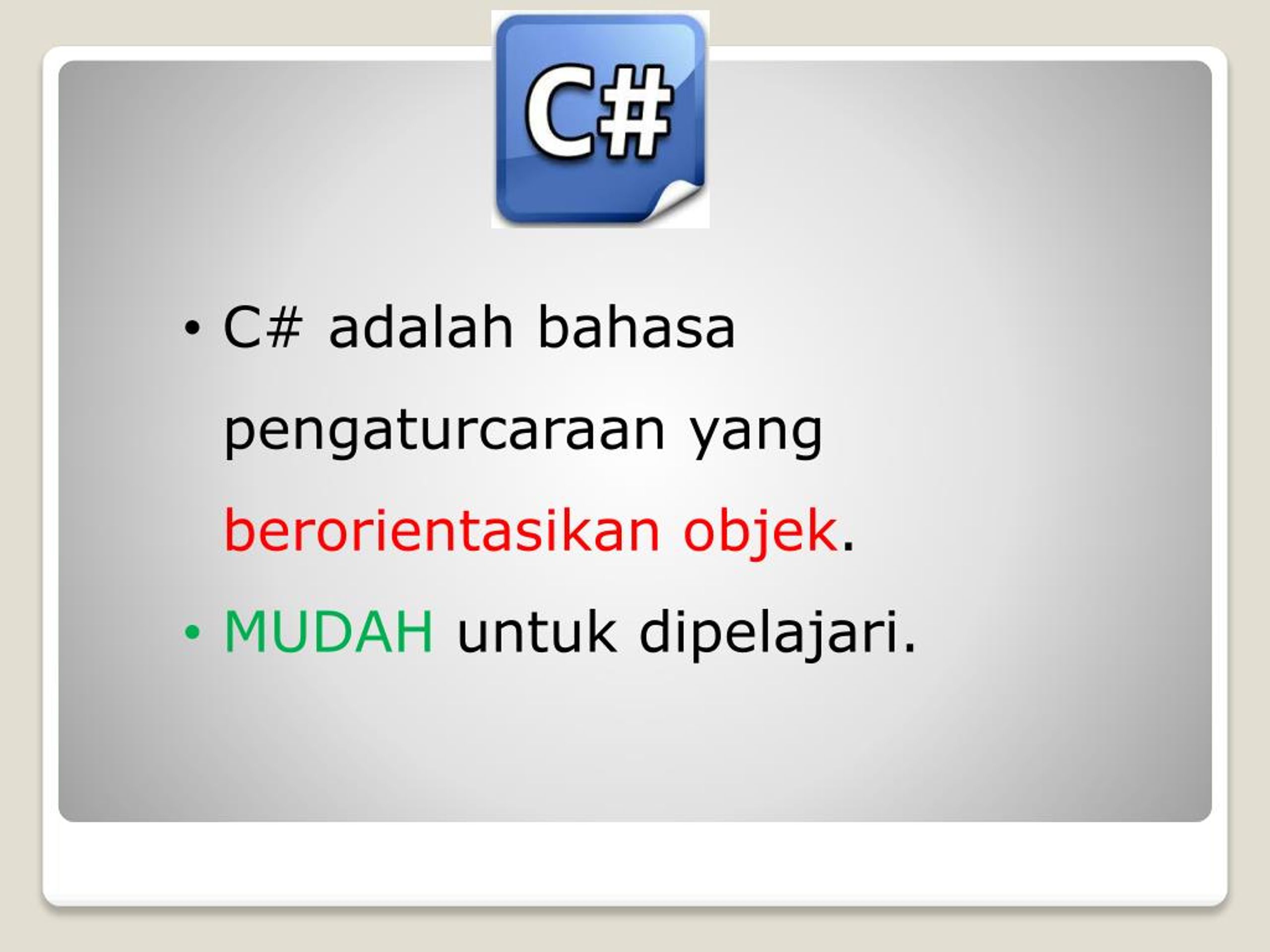 C#

• C# adalah bahasa pengaturcaraan yang berorientasikan objek.
• MUDAH untuk dipelajari.